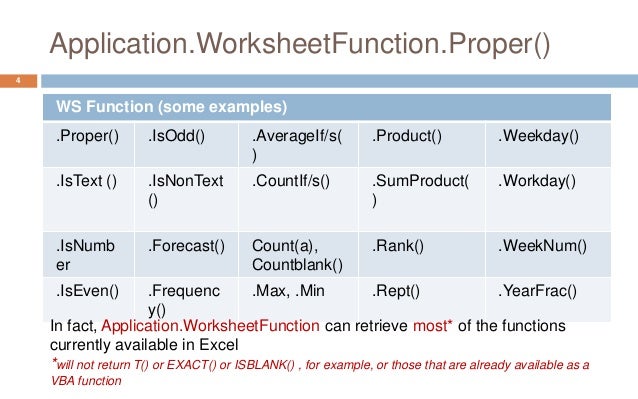 Application.WorksheetFunction.Proper()

4

| WS Function (some examples) | | | | |
|---|---|---|---|---|
| .Proper() | .IsOdd() | .AverageIf/s() | .Product() | .Weekday() |
| .IsText () | .IsNonText() | .CountIf/s() | .SumProduct() | .Workday() |
| .IsNumber | .Forecast() | Count(a), Countblank() | .Rank() | .WeekNum() |
| .IsEven() | .Frequency() | .Max, .Min | .Rept() | .YearFrac() |

In fact, Application.WorksheetFunction can retrieve most* of the functions currently available in Excel

*will not return T() or EXACT() or ISBLANK() , for example, or those that are already available as a VBA function